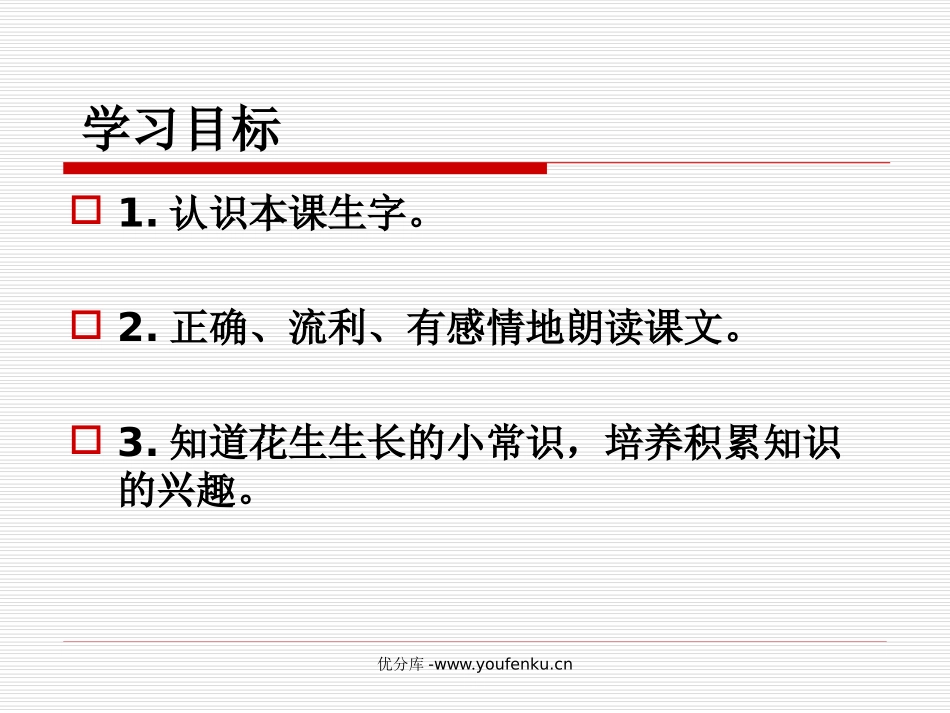 学习目标

1. 认识本课生字。

2. 正确、流利、有感情地朗读课文。

3. 知道花生生长的小常识，培养积累知识的兴趣。

优分库 -www.youfenku.cn